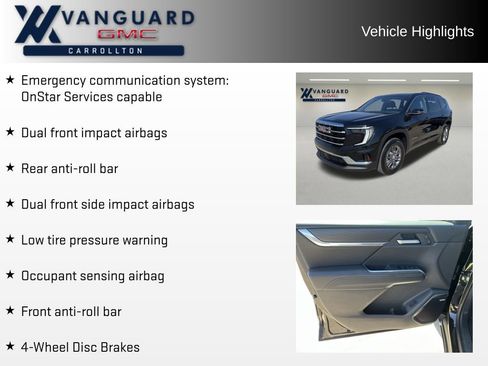 VANGUARD
GMC
CARROLLTON

Vehicle Highlights

★ Emergency communication system: OnStar Services capable

★ Dual front impact airbags

★ Rear anti-roll bar

★ Dual front side impact airbags

★ Low tire pressure warning

★ Occupant sensing airbag

★ Front anti-roll bar

★ 4-Wheel Disc Brakes

VANGUARD
GMC
CARROLLTON